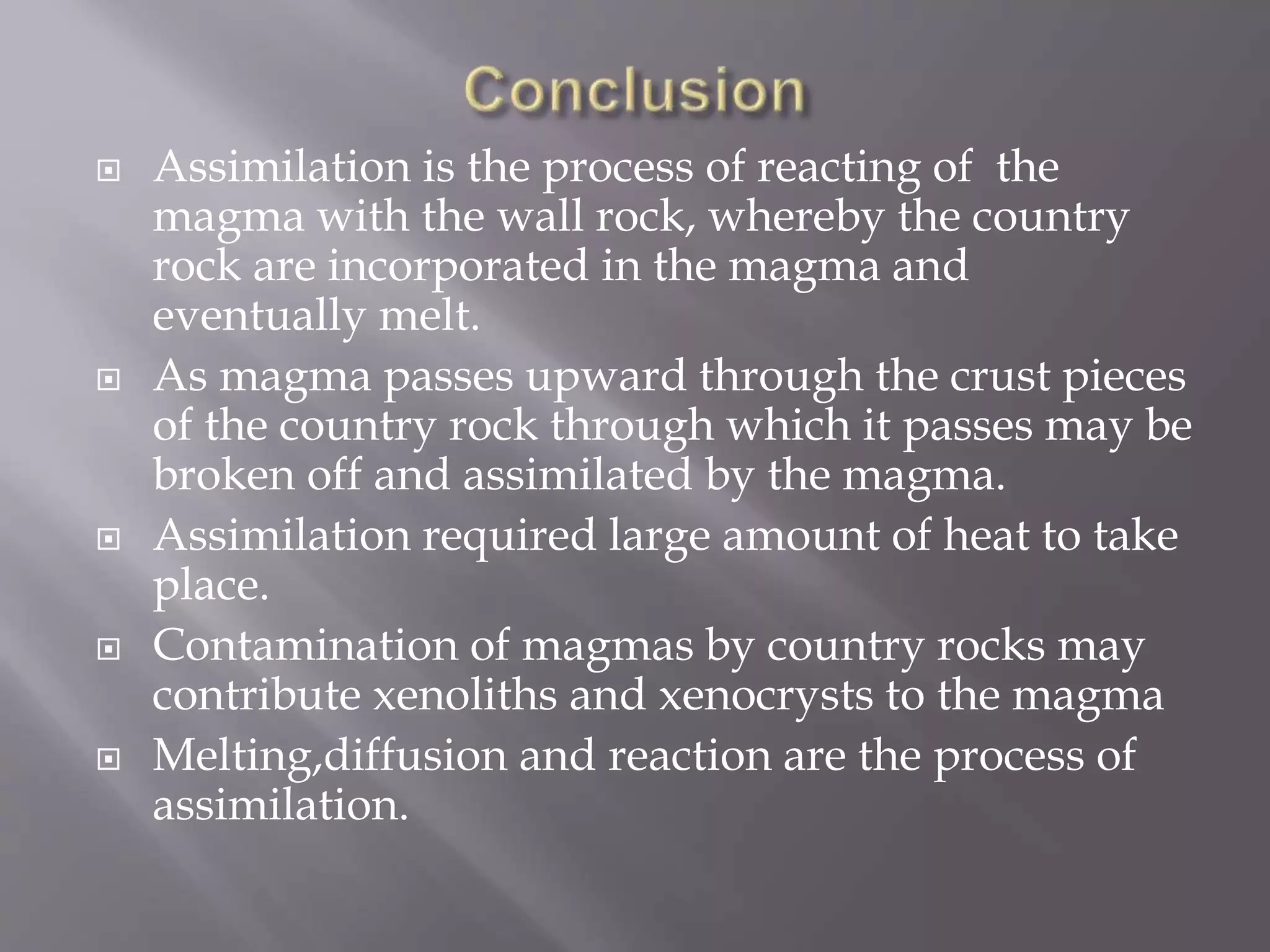 Conclusion

Assimilation is the process of reacting of the magma with the wall rock, whereby the country rock are incorporated in the magma and eventually melt.

As magma passes upward through the crust pieces of the country rock through which it passes may be broken off and assimilated by the magma.

Assimilation required large amount of heat to take place.

Contamination of magmas by country rocks may contribute xenoliths and xenocrysts to the magma

Melting,diffusion and reaction are the process of assimilation.